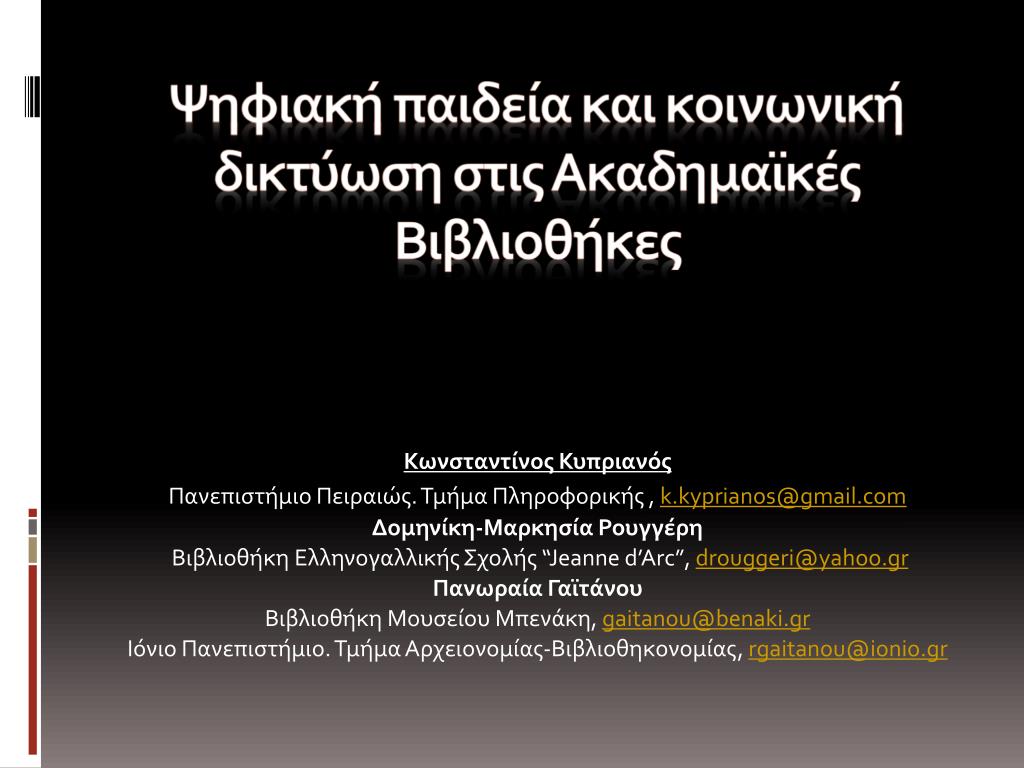 Ψηφιακή παιδεία και κοινωνική δικτύωση στις Ακαδημαϊκές Βιβλιοθήκες

Κωνσταντίνος Κυπριανός
Πανεπιστήμιο Πειραιώς. Τμήμα Πληροφορικής , k.kyprianos@gmail.com
Δομηνίκη-Μαρκησία Ρουγγέρη
Βιβλιοθήκη Ελληνογαλλικής Σχολής “Jeanne d’Arc”, drouggeri@yahoo.gr
Πανωραία Γαϊτάνου
Βιβλιοθήκη Μουσείου Μπενάκη, gaitanou@benaki.gr
Ιόνιο Πανεπιστήμιο. Τμήμα Αρχειονομίας-Βιβλιοθηκονομίας, rgaitanou@ionio.gr